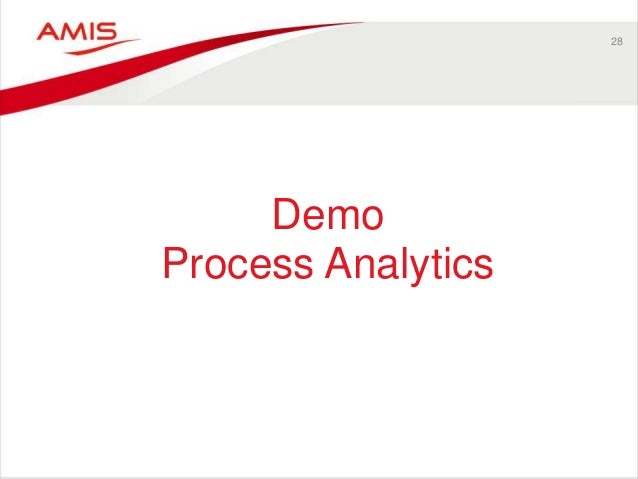 AMIS

28

Demo
Process Analytics